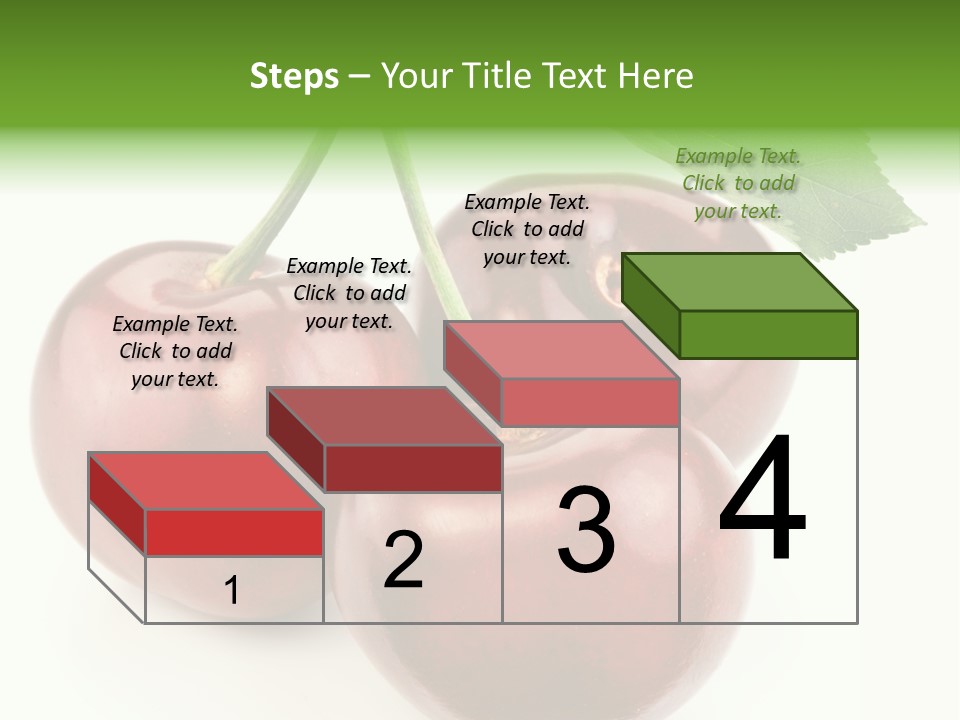 Steps – Your Title Text Here

Example Text. Click to add your text.

Example Text. Click to add your text.

Example Text. Click to add your text.

Example Text. Click to add your text.

1

2

3

4